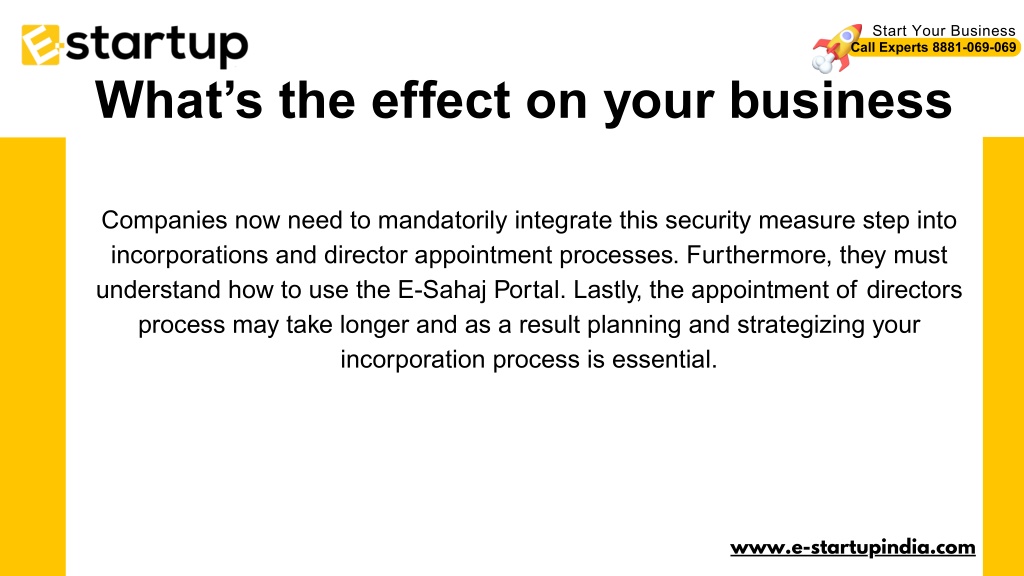 E-startup

Start Your Business
Call Experts 8881-069-069

What's the effect on your business

Companies now need to mandatorily integrate this security measure step into incorporations and director appointment processes. Furthermore, they must understand how to use the E-Sahaj Portal. Lastly, the appointment of directors process may take longer and as a result planning and strategizing your incorporation process is essential.

www.e-startupindia.com